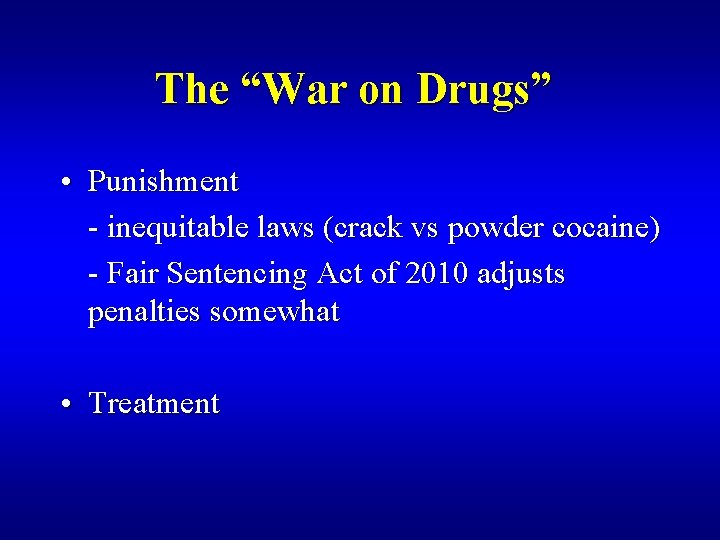 The "War on Drugs"

• Punishment

- inequitable laws (crack vs powder cocaine)

- Fair Sentencing Act of 2010 adjusts penalties somewhat

• Treatment